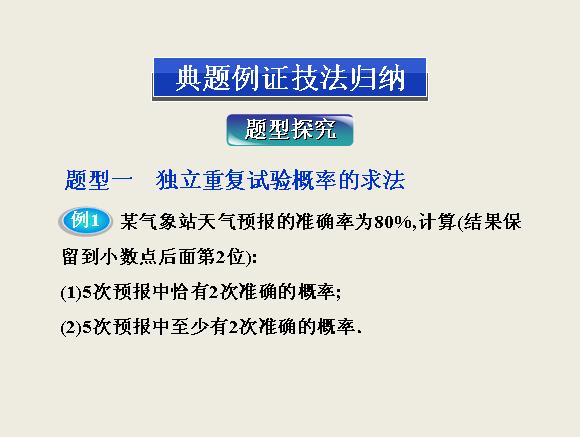 典题例证技法归纳

题型探究

题型一　独立重复试验概率的求法

例1　某气象站天气预报的准确率为80%,计算(结果保留到小数点后面第2位):

(1)5次预报中恰有2次准确的概率;

(2)5次预报中至少有2次准确的概率.